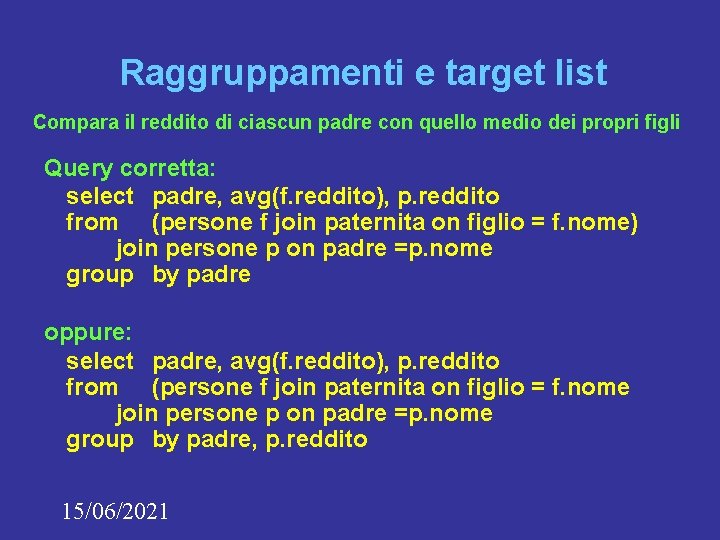 Raggruppamenti e target list

Compara il reddito di ciascun padre con quello medio dei propri figli

Query corretta:
select padre, avg(f.reddito), p.reddito
from (persone f join paternita on figlio = f.nome)
join persone p on padre =p.nome
group by padre

oppure:
select padre, avg(f.reddito), p.reddito
from (persone f join paternita on figlio = f.nome
join persone p on padre =p.nome
group by padre, p.reddito

15/06/2021